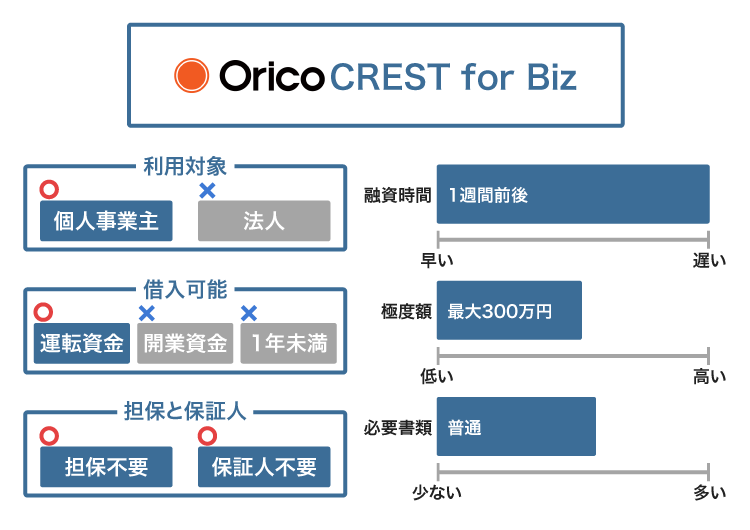 Orico CREST for Biz

利用対象
○ 個人事業主
× 法人

借入可能
○ 運転資金
× 開業資金
× 1年未満

担保と保証人
○ 担保不要
○ 保証人不要

融資時間 1週間前後
早い 遅い

極度額 最大300万円
低い 高い

必要書類 普通
少ない 多い